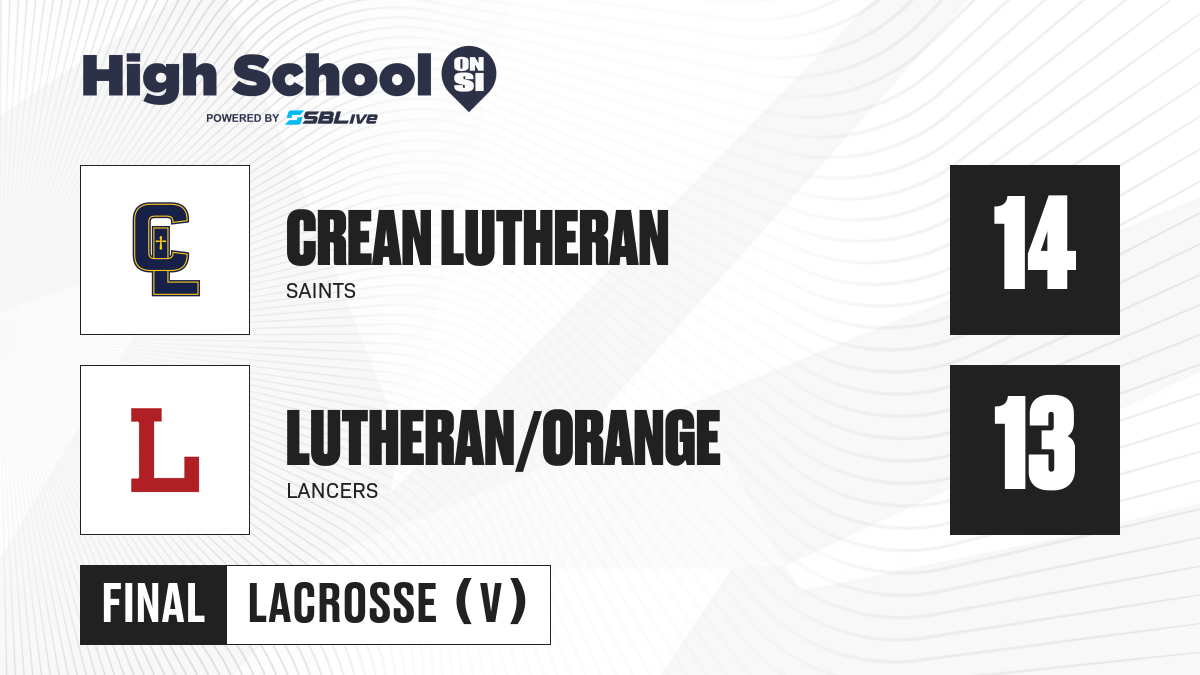 High School ON SI
POWERED BY SBLive

CL

CREAN LUTHERAN
SAINTS

14

L

LUTHERAN/ORANGE
LANCERS

13

FINAL LACROSSE (V)